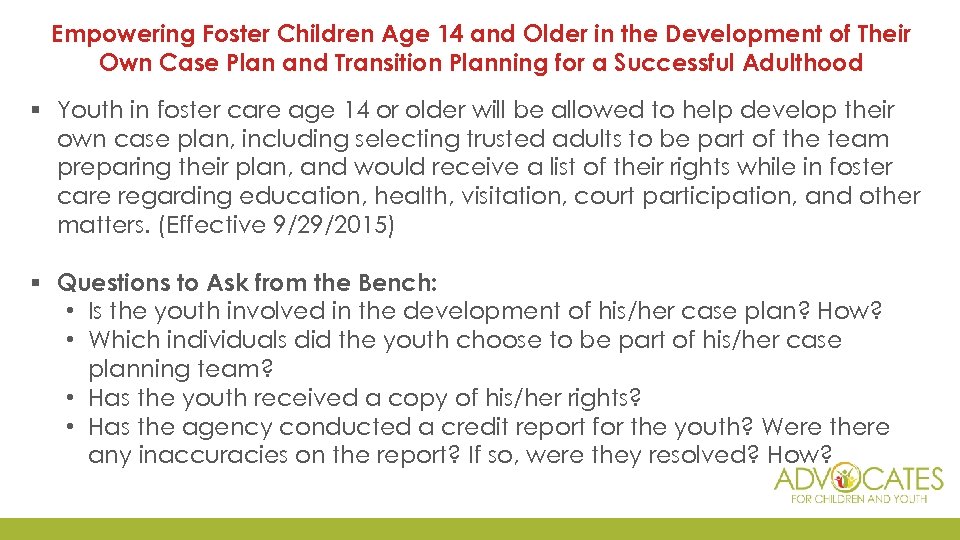 Empowering Foster Children Age 14 and Older in the Development of Their Own Case Plan and Transition Planning for a Successful Adulthood

▪ Youth in foster care age 14 or older will be allowed to help develop their own case plan, including selecting trusted adults to be part of the team preparing their plan, and would receive a list of their rights while in foster care regarding education, health, visitation, court participation, and other matters. (Effective 9/29/2015)

▪ Questions to Ask from the Bench:
• Is the youth involved in the development of his/her case plan? How?
• Which individuals did the youth choose to be part of his/her case planning team?
• Has the youth received a copy of his/her rights?
• Has the agency conducted a credit report for the youth? Were there any inaccuracies on the report? If so, were they resolved? How?

ADVOCATES
FOR CHILDREN AND YOUTH